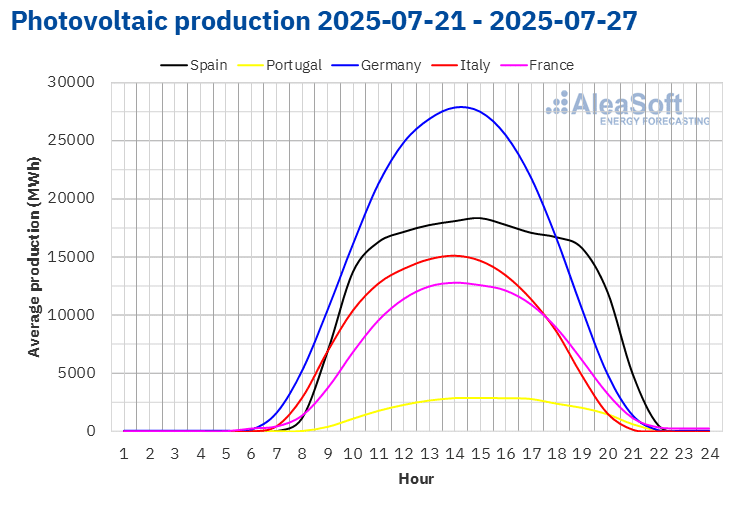 Photovoltaic production 2025-07-21 - 2025-07-27

Spain Portugal Germany Italy France

AleaSoft
ENERGY FORECASTING

Average production (MWh)

30000
25000
20000
15000
10000
5000
0

1 2 3 4 5 6 7 8 9 10 11 12 13 14 15 16 17 18 19 20 21 22 23 24

Hour